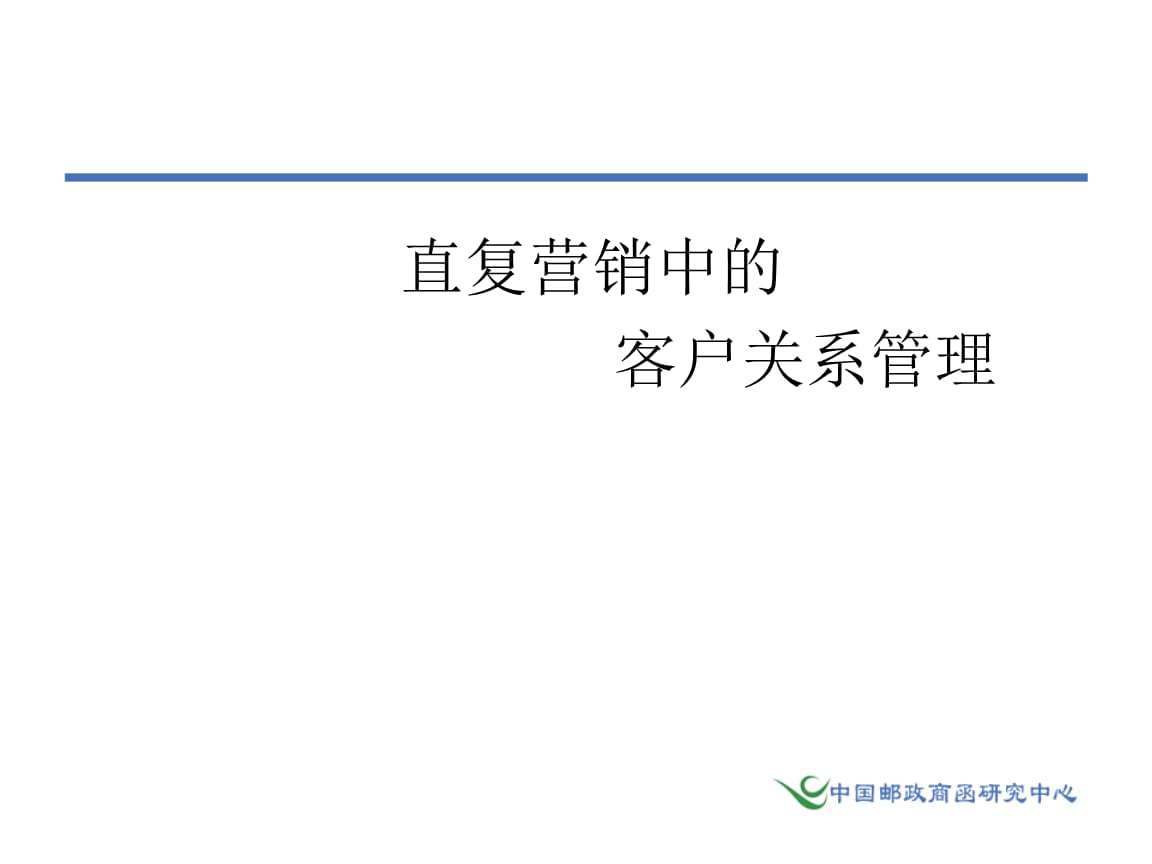 直复营销中的
客户关系管理

中国邮政商函研究中心